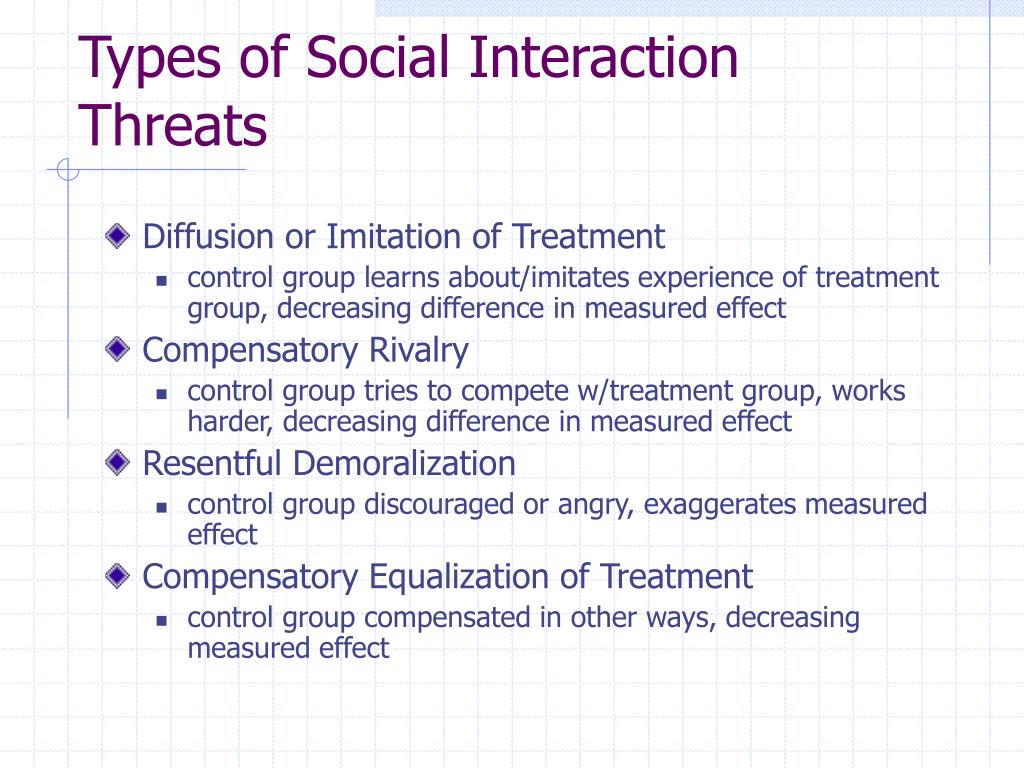 Types of Social Interaction Threats

Diffusion or Imitation of Treatment

control group learns about/imitates experience of treatment group, decreasing difference in measured effect

Compensatory Rivalry

control group tries to compete w/treatment group, works harder, decreasing difference in measured effect

Resentful Demoralization

control group discouraged or angry, exaggerates measured effect

Compensatory Equalization of Treatment

control group compensated in other ways, decreasing measured effect